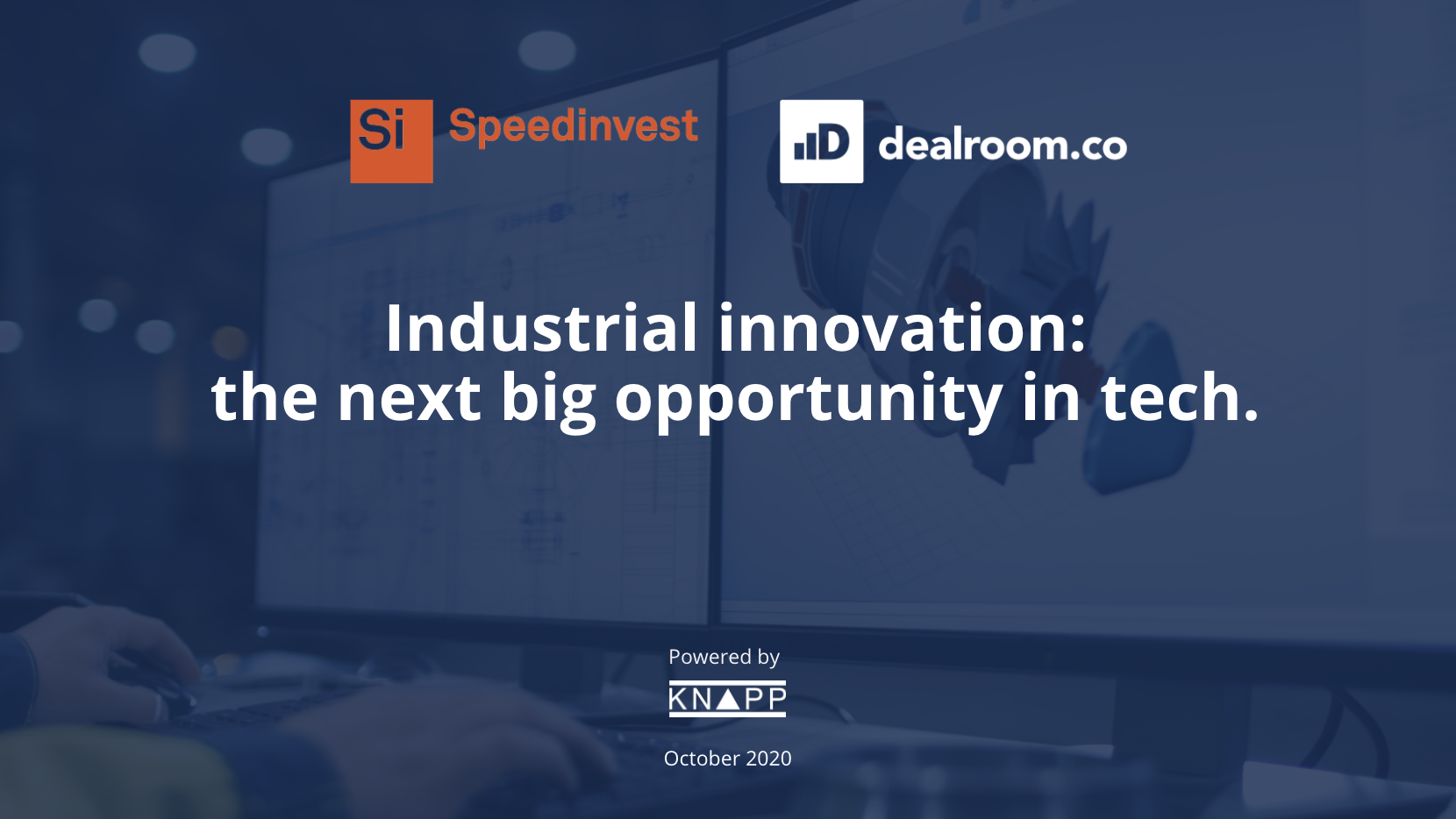 Si Speedinvest

D dealroom.co

Industrial innovation:
the next big opportunity in tech.

Powered by
KNAPP

October 2020